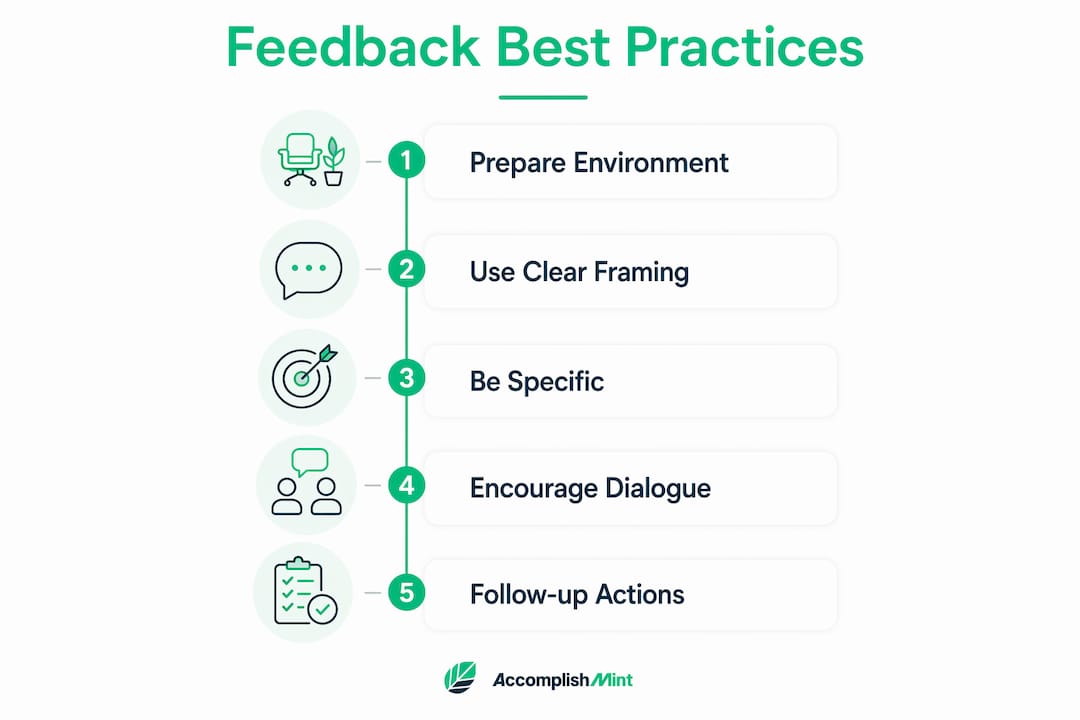 Feedback Best Practices

1 Prepare Environment

2 Use Clear Framing

3 Be Specific

4 Encourage Dialogue

5 Follow-up Actions

AccomplishMint